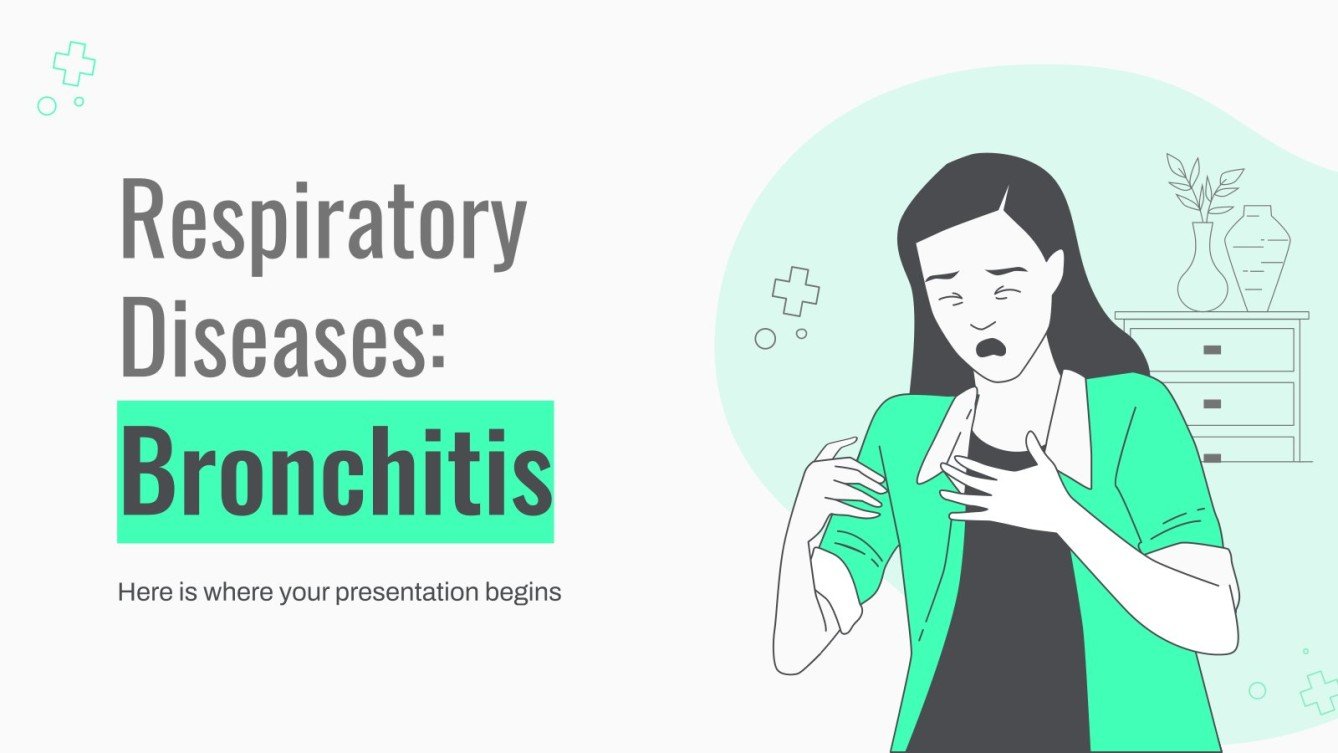 Respiratory Diseases:
Bronchitis

Here is where your presentation begins